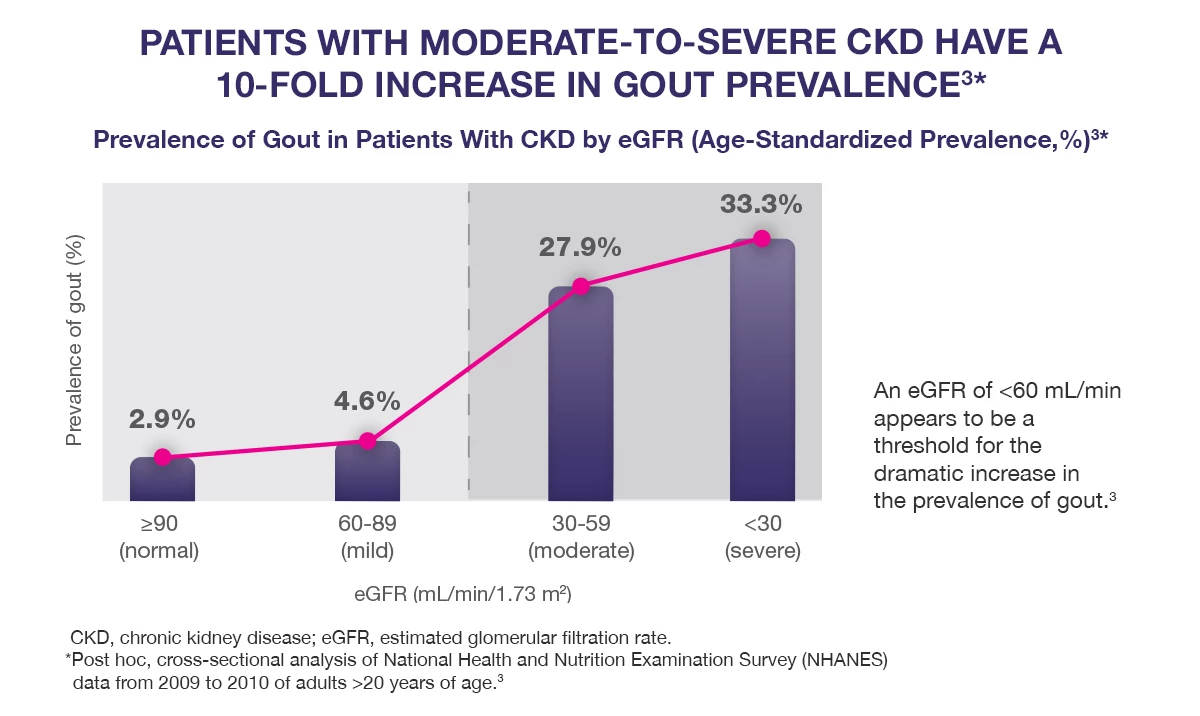 PATIENTS WITH MODERATE-TO-SEVERE CKD HAVE A 10-FOLD INCREASE IN GOUT PREVALENCE$^{3*}$

Prevalence of Gout in Patients With CKD by eGFR (Age-Standardized Prevalence,%)$^{3*}$

Prevalence of gout (%)

2.9%

4.6%

27.9%

33.3%

≥90 (normal)

60-89 (mild)

30-59 (moderate)

<30 (severe)

eGFR (mL/min/1.73 m$^2$)

An eGFR of <60 mL/min appears to be a threshold for the dramatic increase in the prevalence of gout.$^3$

CKD, chronic kidney disease; eGFR, estimated glomerular filtration rate.
*Post hoc, cross-sectional analysis of National Health and Nutrition Examination Survey (NHANES) data from 2009 to 2010 of adults >20 years of age.$^3$